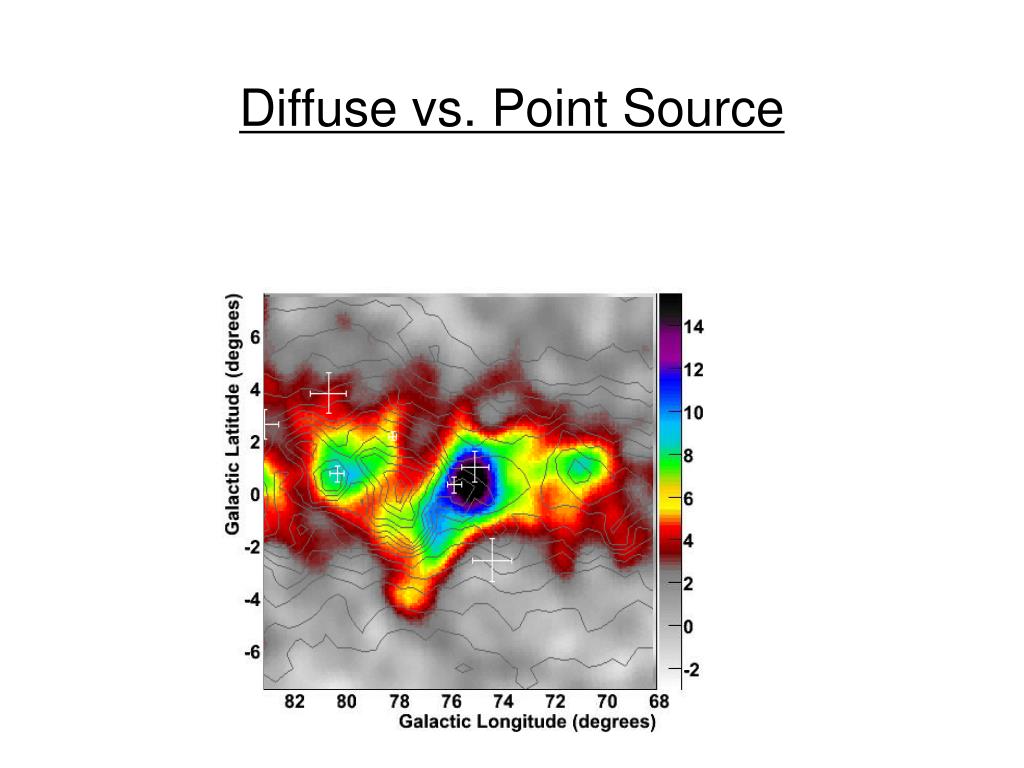 Diffuse vs. Point Source

Galactic Latitude (degrees)
6
4
2
0
-2
-4
-6
82 80 78 76 74 72 70 68
Galactic Longitude (degrees)
14
12
10
8
6
4
2
0
-2